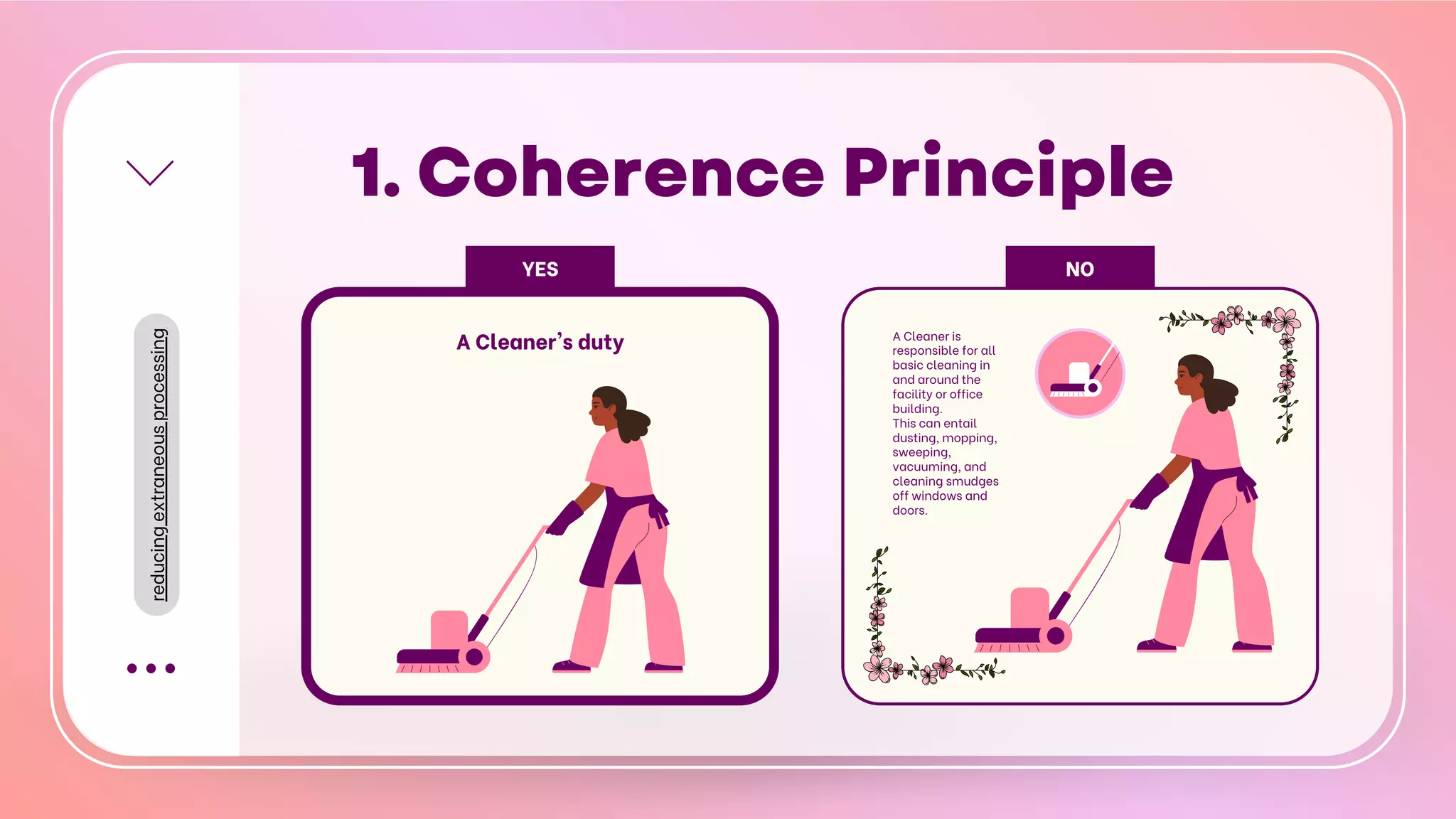 reducing extraneous processing

1. Coherence Principle

YES

A Cleaner's duty

NO

A Cleaner is responsible for all basic cleaning in and around the facility or office building.
This can entail dusting, mopping, sweeping, vacuuming, and cleaning smudges off windows and doors.